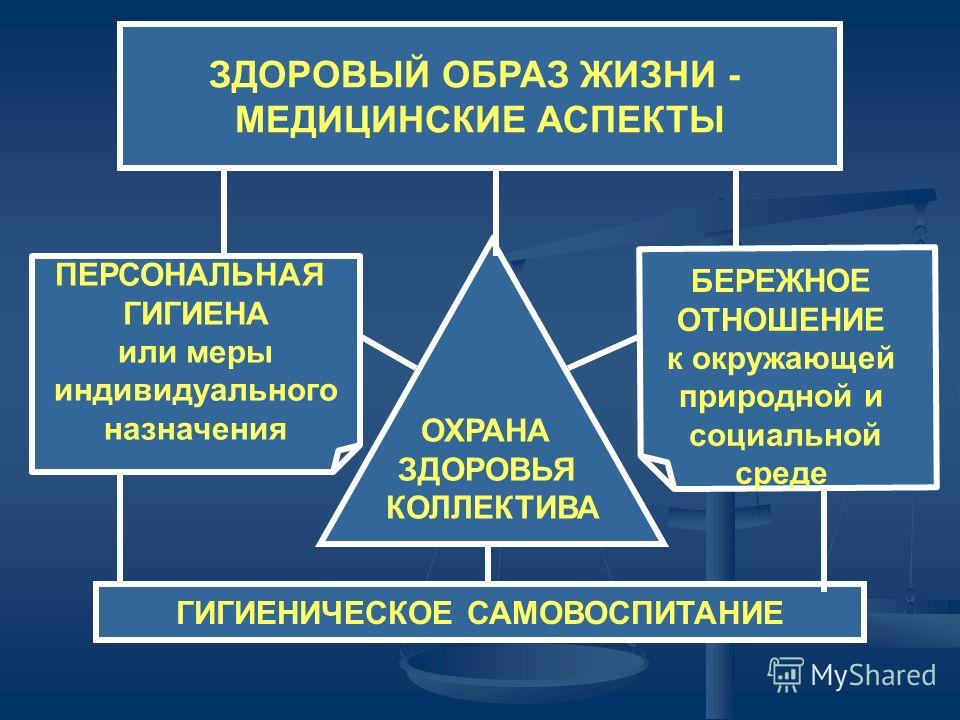 ЗДОРОВЫЙ ОБРАЗ ЖИЗНИ - МЕДИЦИНСКИЕ АСПЕКТЫ

ПЕРСОНАЛЬНАЯ ГИГИЕНА или меры индивидуального назначения

ОХРАНА ЗДОРОВЬЯ КОЛЛЕКТИВА

БЕРЕЖНОЕ ОТНОШЕНИЕ к окружающей природной и социальной среде

ГИГИЕНИЧЕСКОЕ САМОВОСПИТАНИЕ

MyShared